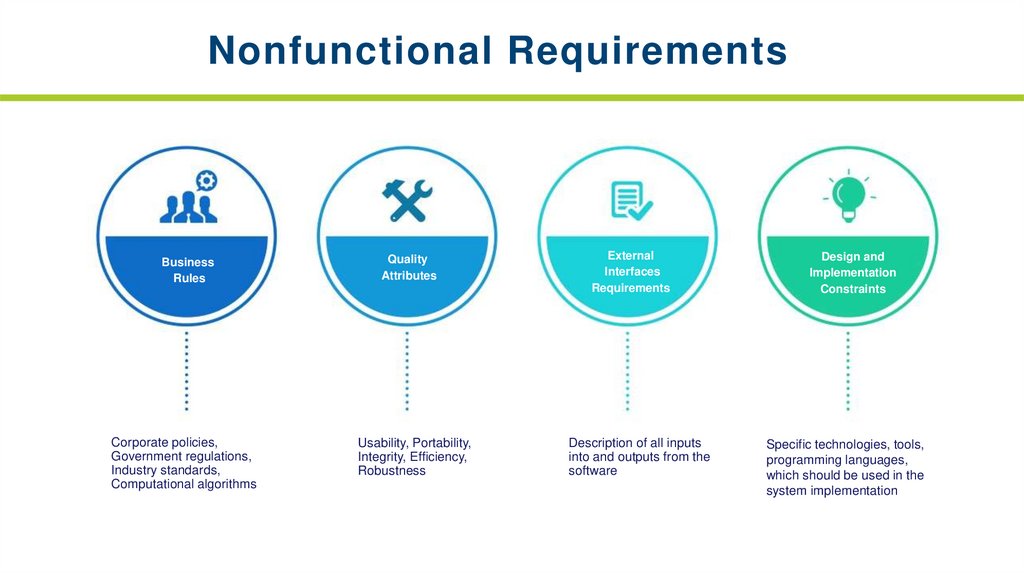 Nonfunctional Requirements

Business Rules

Quality Attributes

External Interfaces Requirements

Design and Implementation Constraints

Corporate policies, Government regulations, Industry standards, Computational algorithms

Usability, Portability, Integrity, Efficiency, Robustness

Description of all inputs into and outputs from the software

Specific technologies, tools, programming languages, which should be used in the system implementation